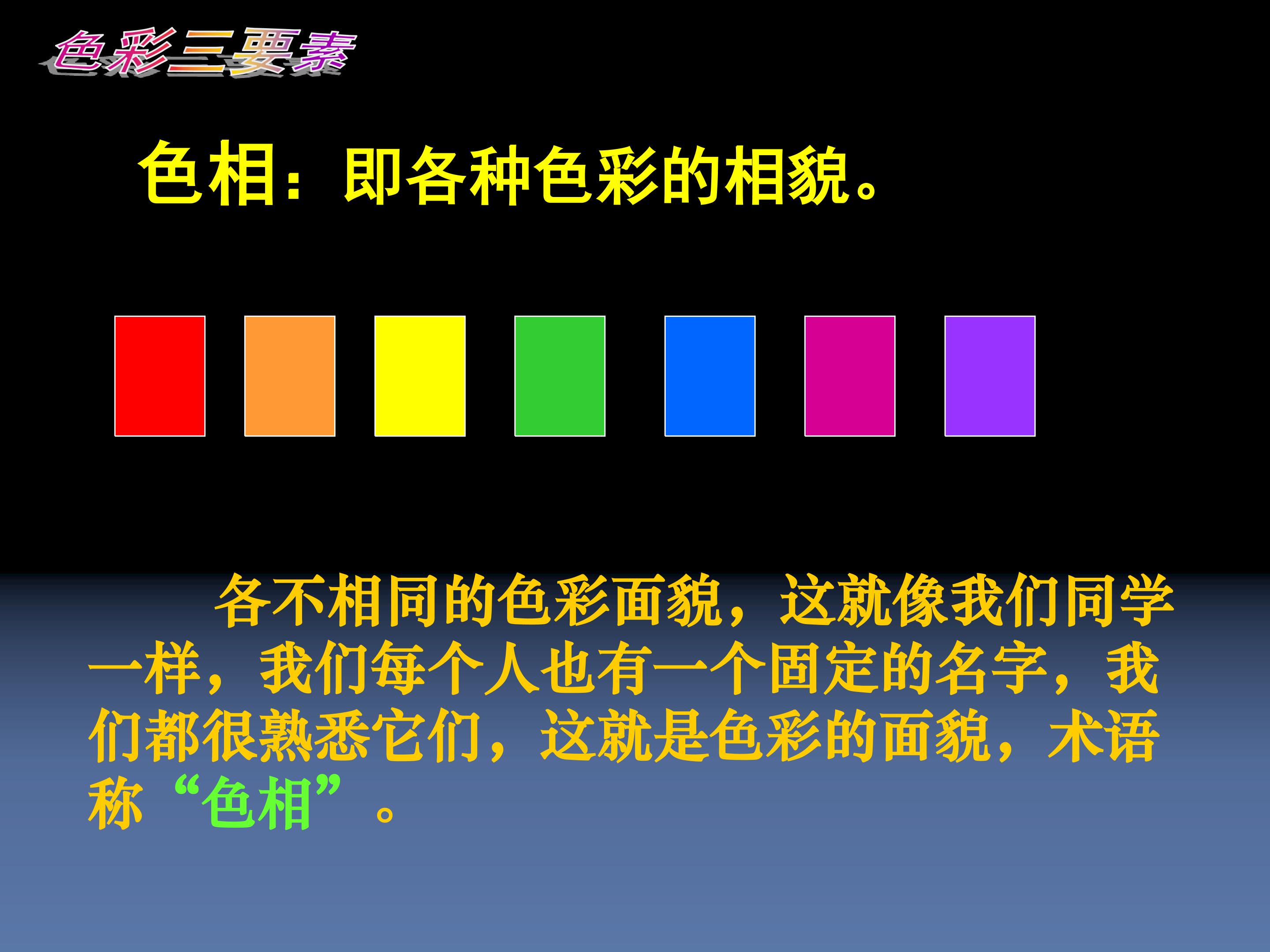 色彩三要素

色相：即各种色彩的相貌。

各不相同的色彩面貌，这就像我们同学一样，我们每个人也有一个固定的名字，我们都很熟悉它们，这就是色彩的面貌，术语称“色相”。